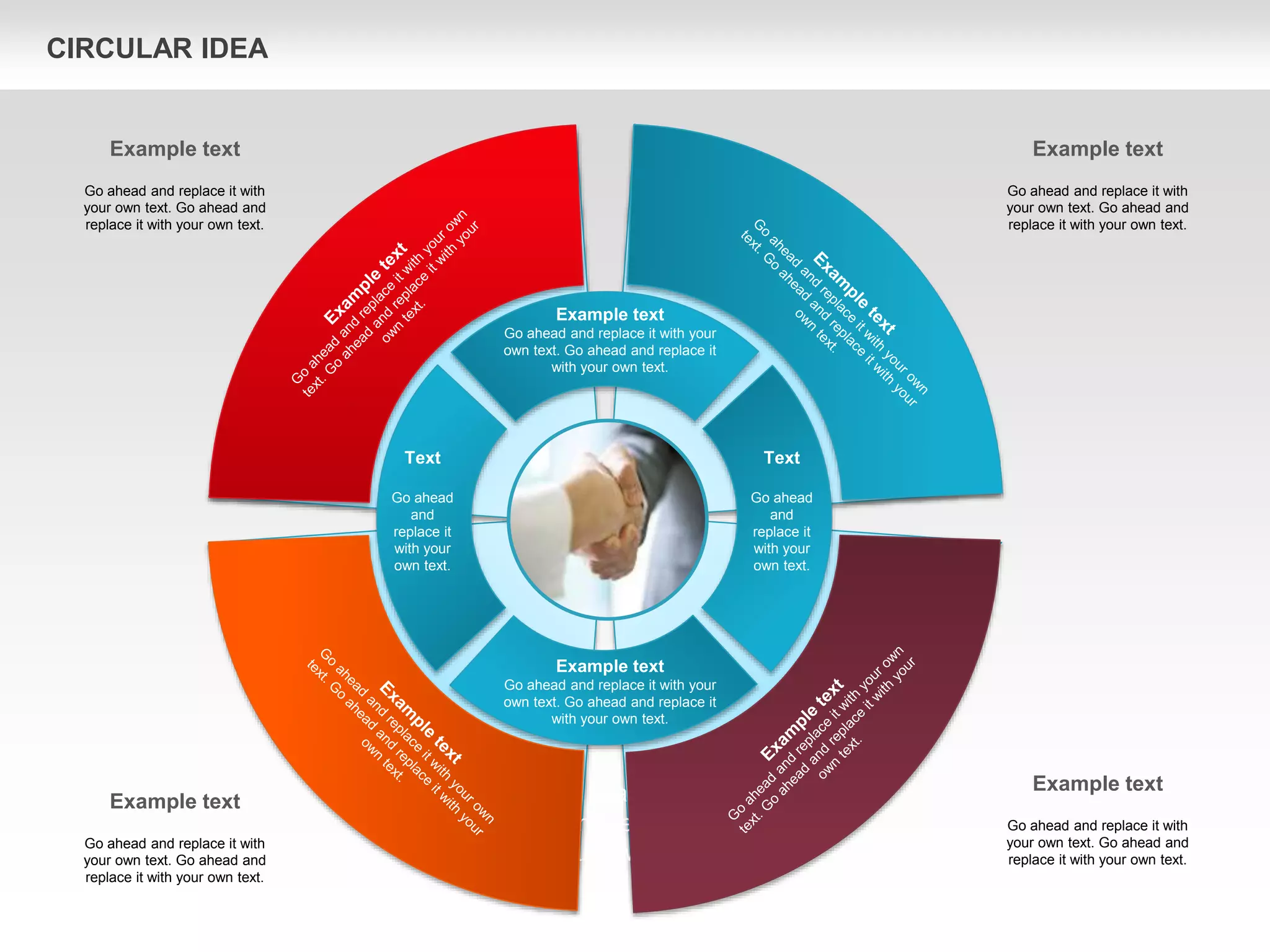 CIRCULAR IDEA

Example text

Go ahead and replace it with your own text. Go ahead and replace it with your own text.

Example text

Go ahead and replace it with your own text. Go ahead and replace it with your own text.

Example text

Go ahead and replace it with your own text. Go ahead and replace it with your own text.

Example text

Go ahead and replace it with your own text. Go ahead and replace it with your own text.

Example text

Go ahead and replace it with your own text. Go ahead and replace it with your own text.

Text

Go ahead and replace it with your own text.

Text

Go ahead and replace it with your own text.

Example text

Go ahead and replace it with your own text. Go ahead and replace it with your own text.

Example text

Go ahead and replace it with your own text. Go ahead and replace it with your own text.

Example text

Go ahead and replace it with your own text. Go ahead and replace it with your own text.

Example text

Go ahead and replace it with your own text. Go ahead and replace it with your own text.

Example text

Go ahead and replace it with your own text. Go ahead and replace it with your own text.